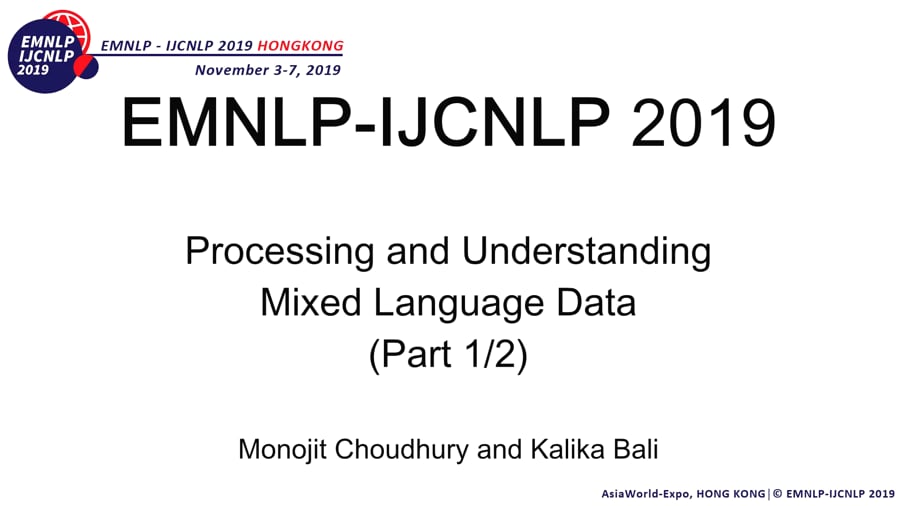 EMNLP IJCNLP 2019

EMNLP - IJCNLP 2019 HONGKONG
November 3-7, 2019

EMNLP-IJCNLP 2019

Processing and Understanding Mixed Language Data (Part 1/2)

Monojit Choudhury and Kalika Bali

AsiaWorld-Expo, HONG KONG | © EMNLP-IJCNLP 2019